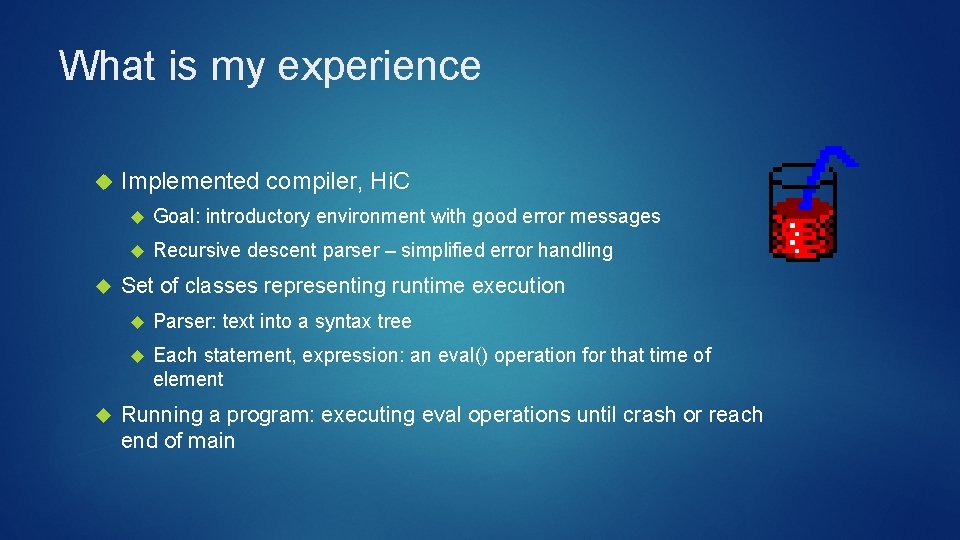 What is my experience

Implemented compiler, HiC

Goal: introductory environment with good error messages

Recursive descent parser – simplified error handling

Set of classes representing runtime execution

Parser: text into a syntax tree

Each statement, expression: an eval() operation for that time of element

Running a program: executing eval operations until crash or reach end of main